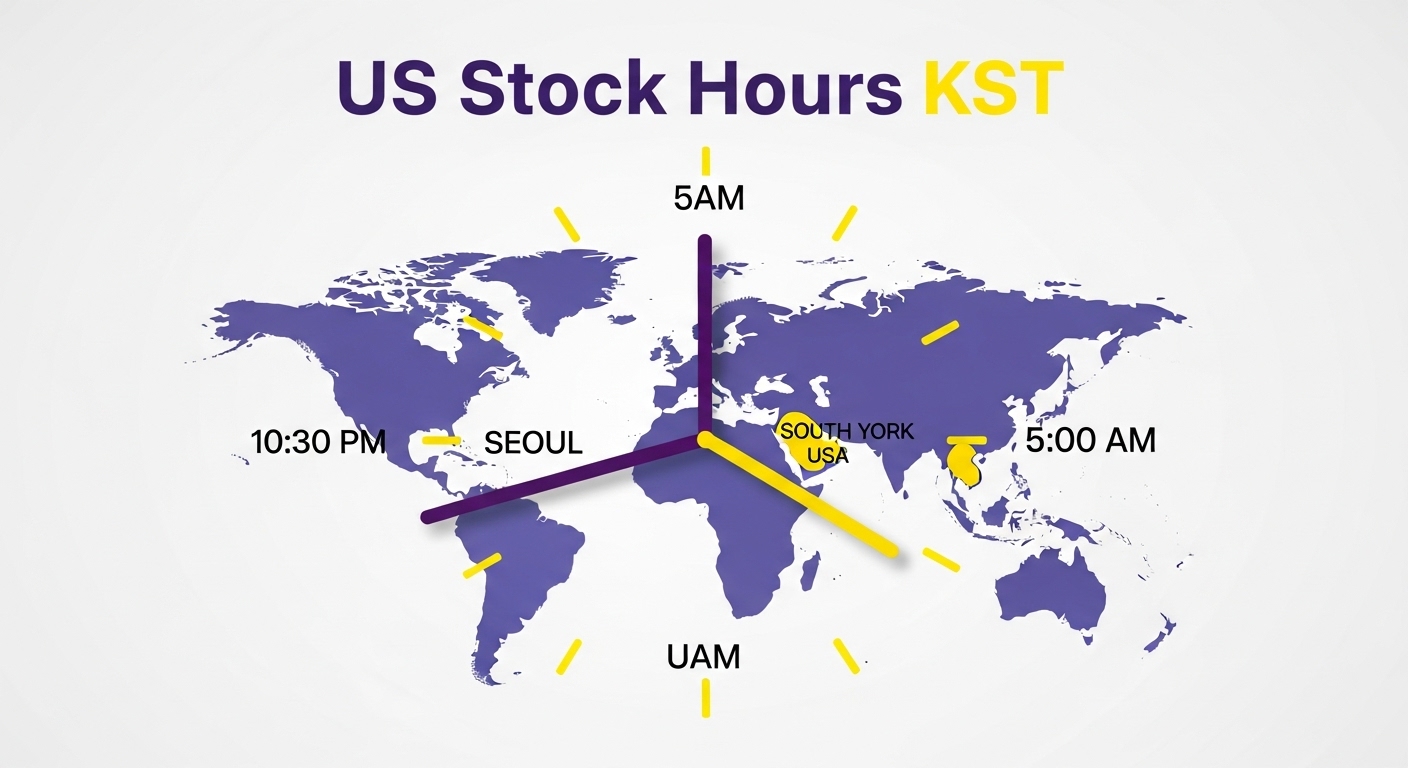 US Stock Hours KST

5AM

10:30 PM

SEOUL

SOUTH YORK
USA

5:00 AM

UAM